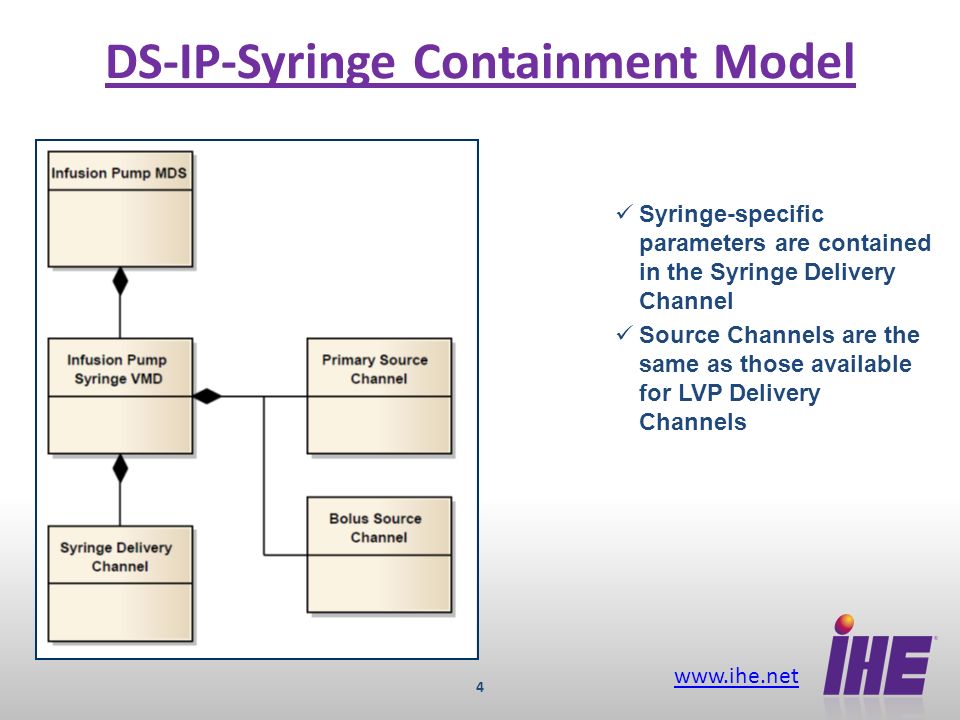 DS-IP-Syringe Containment Model

Infusion Pump MDS

Infusion Pump Syringe VMD

Primary Source Channel

Bolus Source Channel

Syringe Delivery Channel

✓ Syringe-specific parameters are contained in the Syringe Delivery Channel

✓ Source Channels are the same as those available for LVP Delivery Channels

4

www.ihe.net

IHE